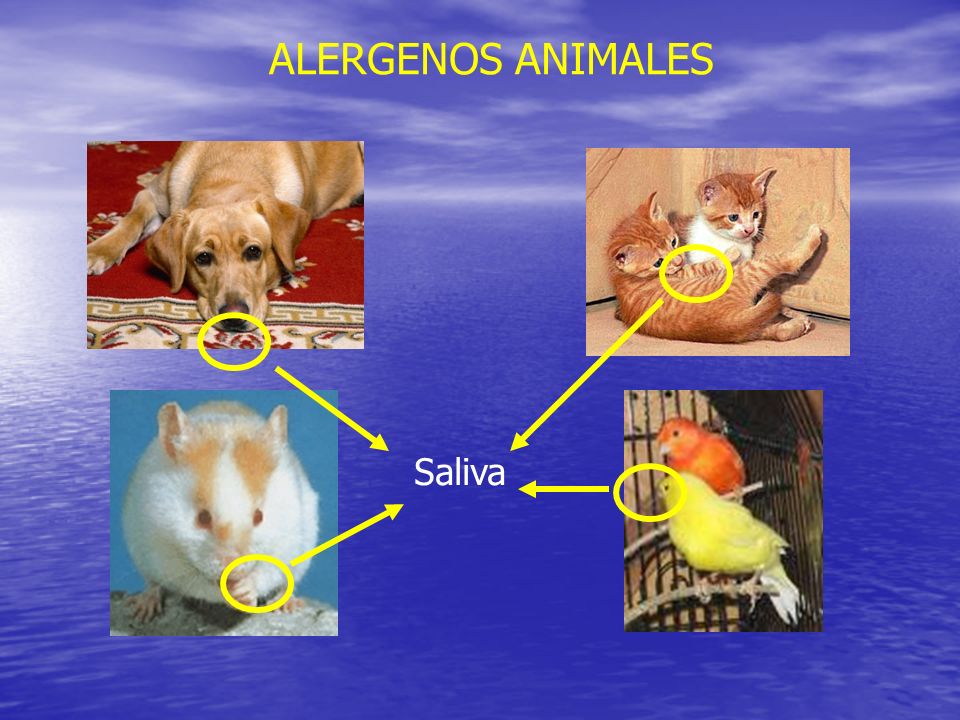 ALERGENOS ANIMALES

Saliva